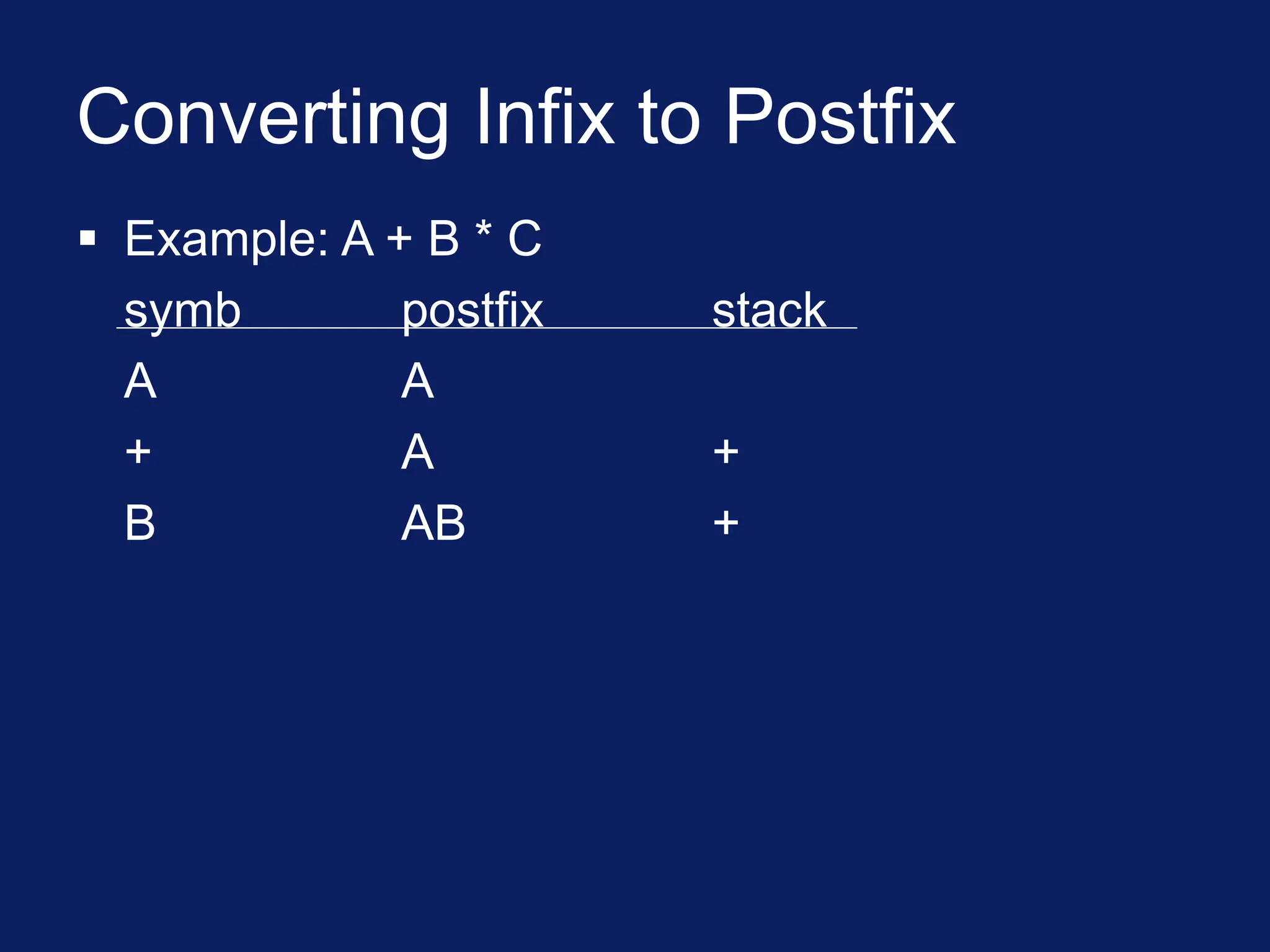 Converting Infix to Postfix

▪ Example: A + B * C

| symb | postfix | stack |
|---|---|---|
| A | A | |
| + | A | + |
| B | AB | + |